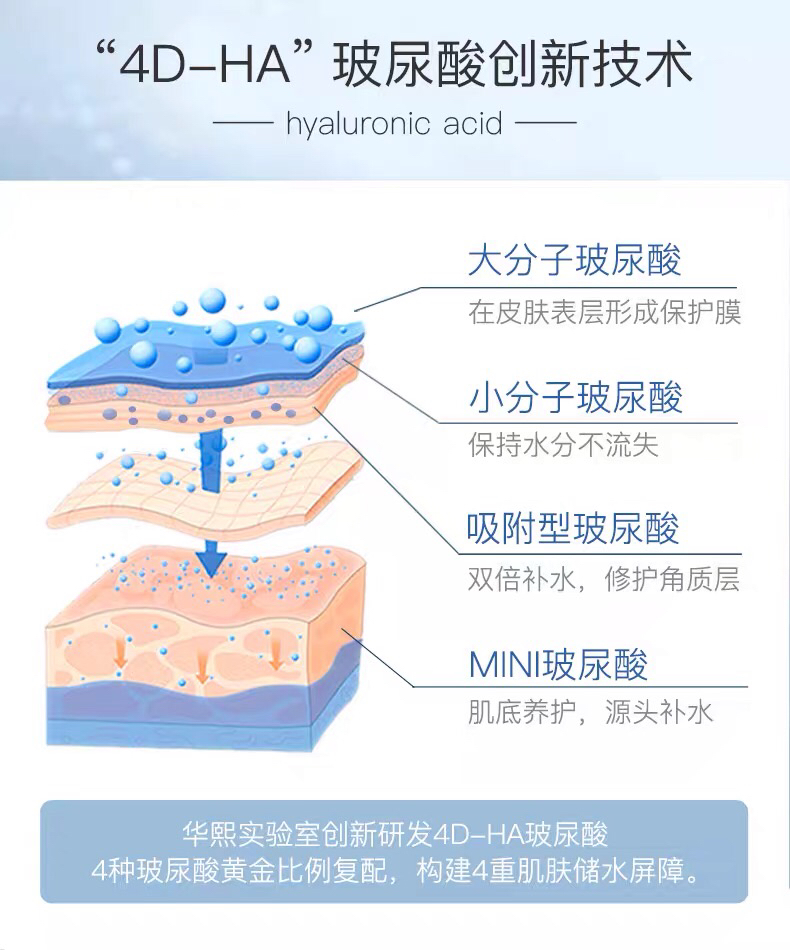 “4D-HA” 玻尿酸创新技术

—— hyaluronic acid ——

大分子玻尿酸
在皮肤表层形成保护膜

小分子玻尿酸
保持水分不流失

吸附型玻尿酸
双倍补水，修护角质层

MINI玻尿酸
肌底养护，源头补水

华熙实验室创新研发4D-HA玻尿酸
4种玻尿酸黄金比例复配，构建4重肌肤储水屏障。